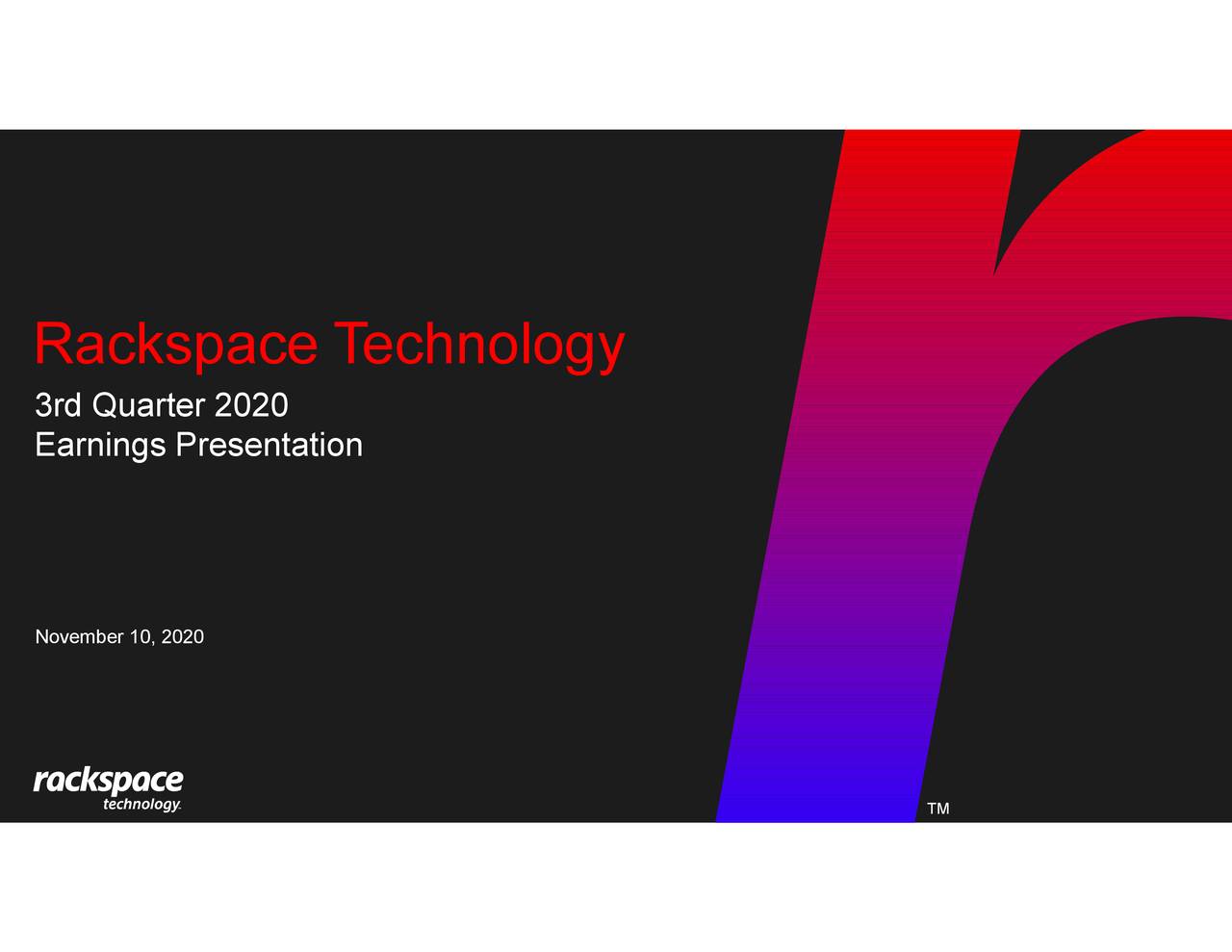 Rackspace Technology

3rd Quarter 2020
Earnings Presentation

November 10, 2020

rackspace technology.

TM